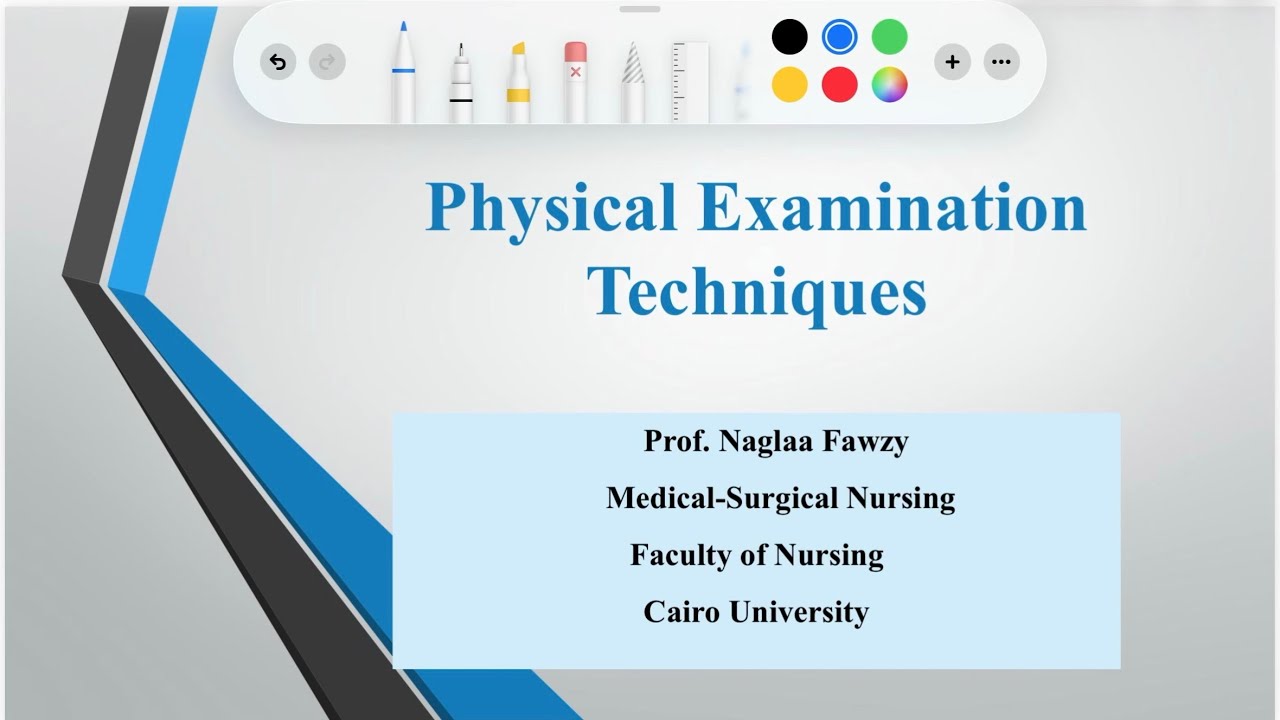 Physical Examination Techniques

Prof. Naglaa Fawzy

Medical-Surgical Nursing

Faculty of Nursing

Cairo University